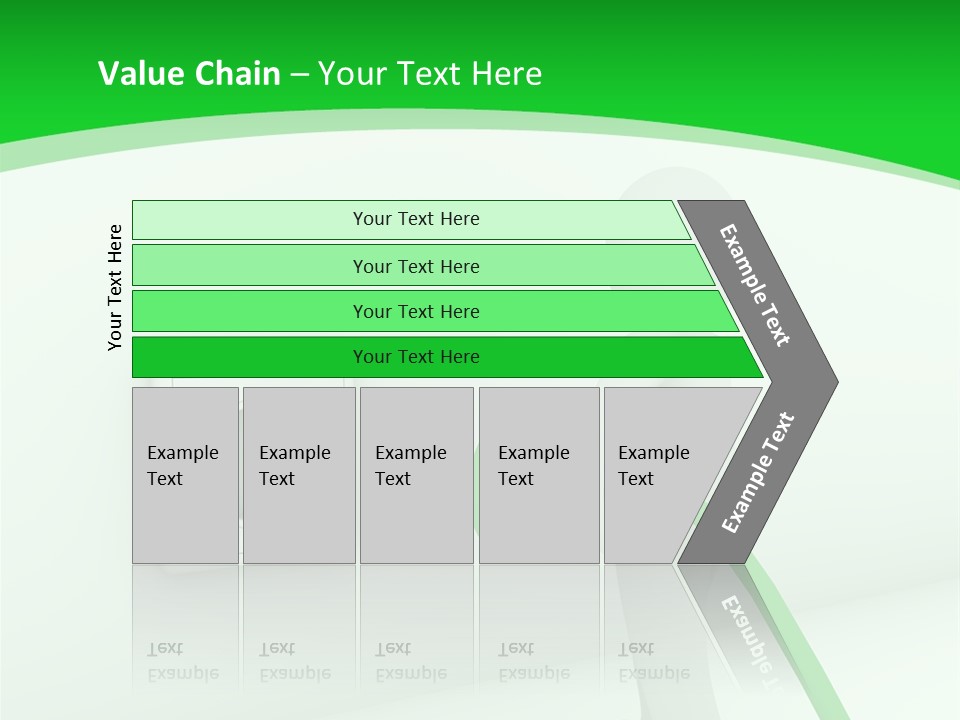 Value Chain – Your Text Here

Your Text Here

Your Text Here

Your Text Here

Your Text Here

Your Text Here

Example Text

Example Text

Example Text

Example Text

Example Text

Example Text

Example Text